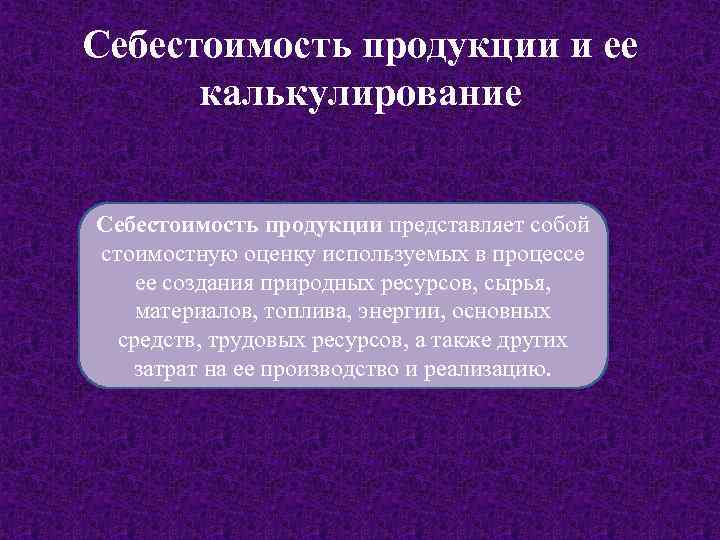 Себестоимость продукции и ее калькулирование

Себестоимость продукции представляет собой стоимостную оценку используемых в процессе ее создания природных ресурсов, сырья, материалов, топлива, энергии, основных средств, трудовых ресурсов, а также других затрат на ее производство и реализацию.